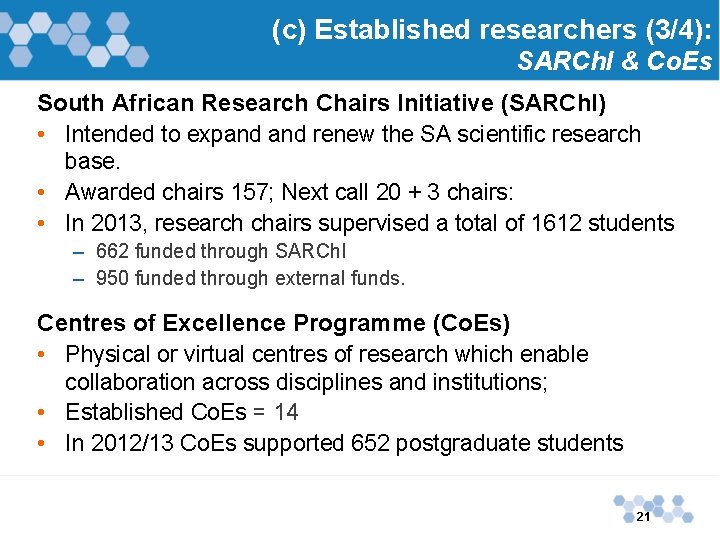 (c) Established researchers (3/4):
SARChI & CoEs

South African Research Chairs Initiative (SARChI)

• Intended to expand and renew the SA scientific research base.
• Awarded chairs 157; Next call 20 + 3 chairs:
• In 2013, research chairs supervised a total of 1612 students
– 662 funded through SARChI
– 950 funded through external funds.

Centres of Excellence Programme (CoEs)

• Physical or virtual centres of research which enable collaboration across disciplines and institutions;
• Established CoEs = 14
• In 2012/13 CoEs supported 652 postgraduate students

21